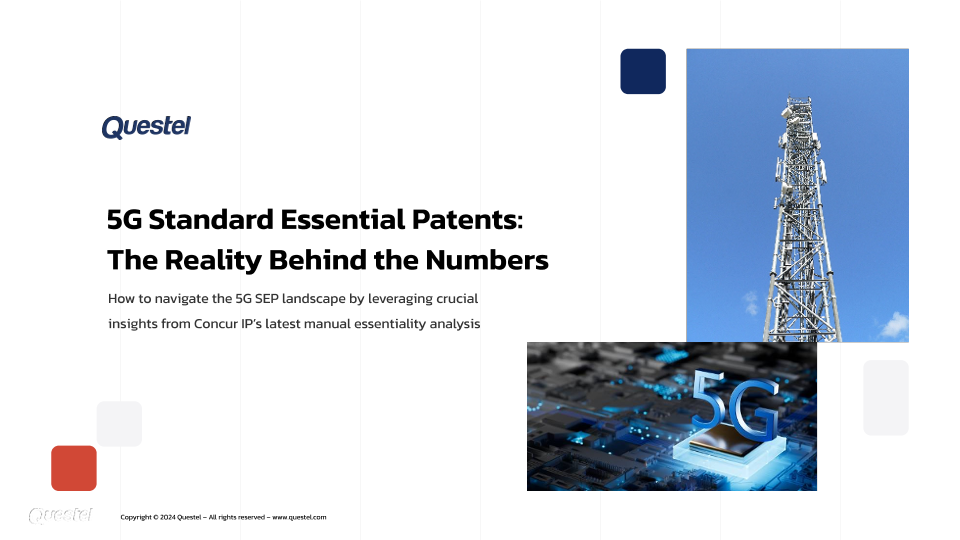 Questel

5G Standard Essential Patents: The Reality Behind the Numbers

How to navigate the 5G SEP landscape by leveraging crucial insights from Concur IP's latest manual essentiality analysis

5G

Questel

Copyright © 2024 Questel – All rights reserved – www.questel.com